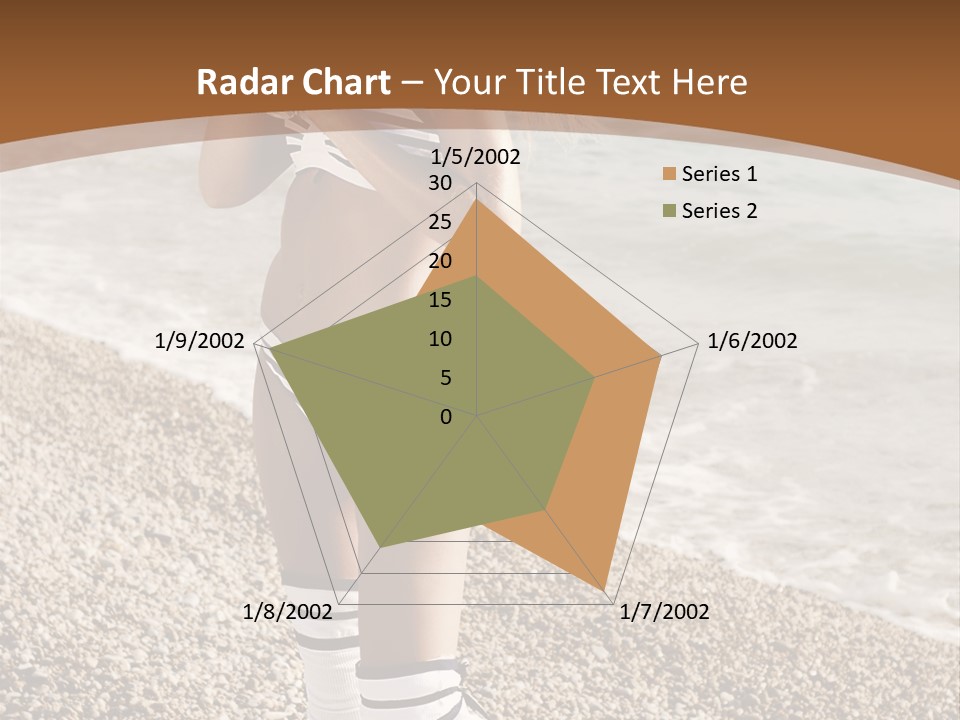 Radar Chart – Your Title Text Here

1/5/2002
30
25
20
15
10
5
0
1/6/2002
1/7/2002
1/8/2002
1/9/2002

Series 1
Series 2